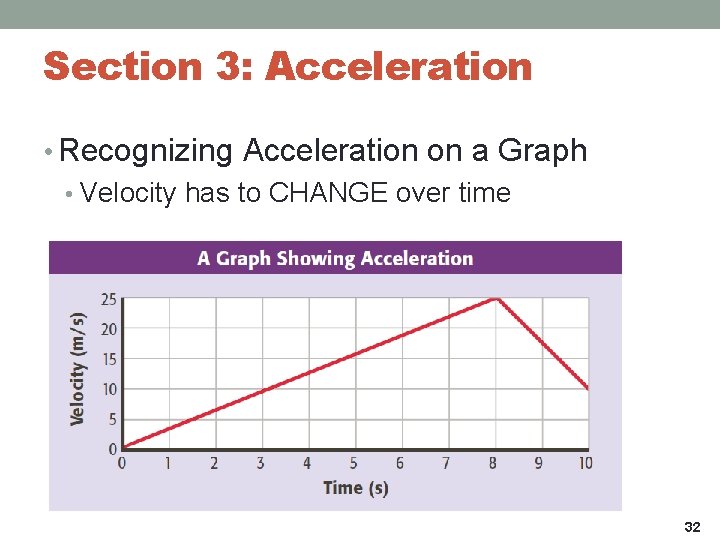 Section 3: Acceleration

• Recognizing Acceleration on a Graph
  • Velocity has to CHANGE over time

A Graph Showing Acceleration

Velocity (m/s)
25
20
15
10
5
0

0 1 2 3 4 5 6 7 8 9 10
Time (s)

32